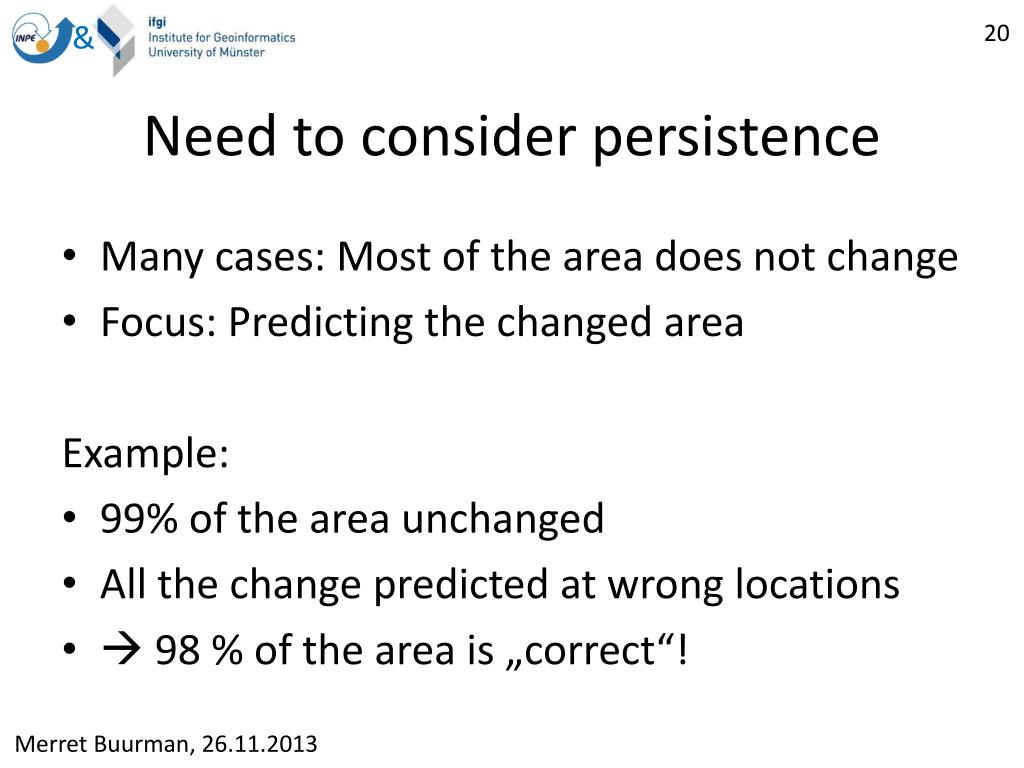 INPE &

ifgi
Institute for Geoinformatics
University of Münster

20

Need to consider persistence

• Many cases: Most of the area does not change
• Focus: Predicting the changed area

Example:
• 99% of the area unchanged
• All the change predicted at wrong locations
• → 98 % of the area is „correct“!

Merret Buurman, 26.11.2013